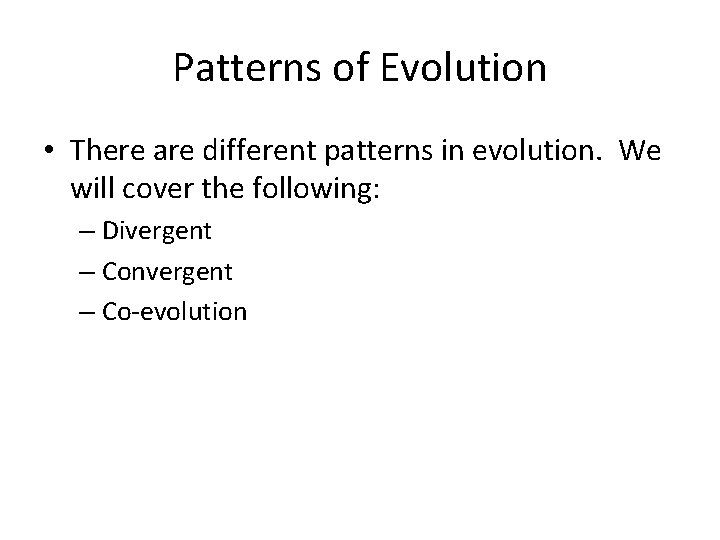 Patterns of Evolution

• There are different patterns in evolution. We will cover the following:
– Divergent
– Convergent
– Co-evolution